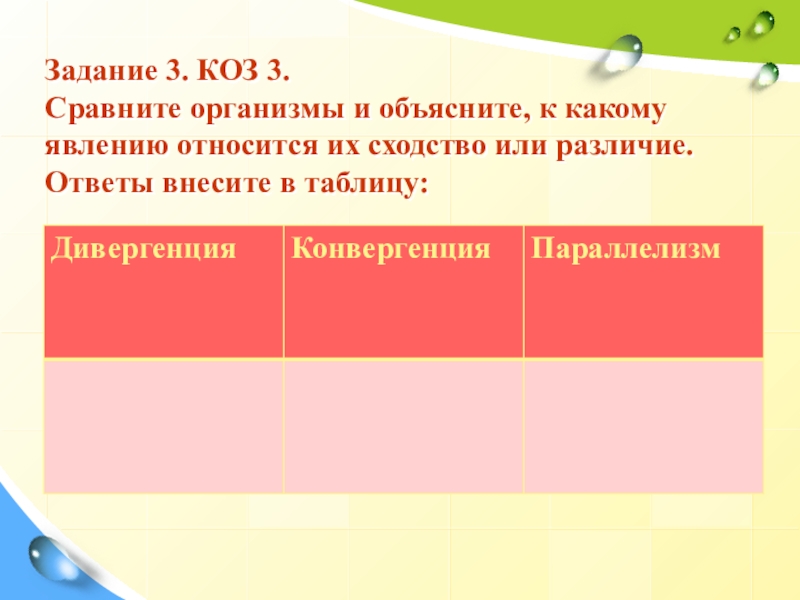 Задание 3. КОЗ 3.
Сравните организмы и объясните, к какому явлению относится их сходство или различие. Ответы внесите в таблицу:

| Дивергенция | Конвергенция | Параллелизм |
|---|---|---|
| | | |